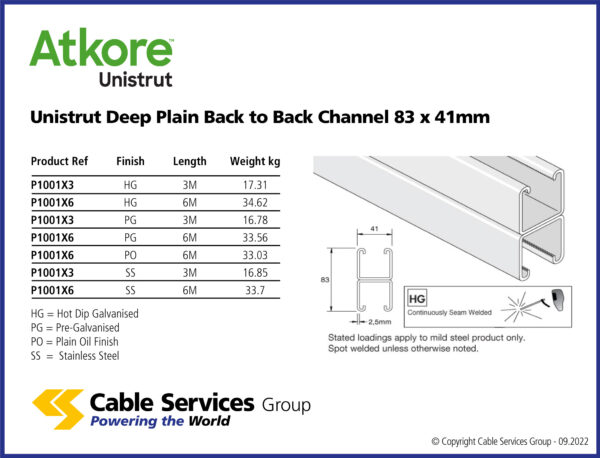 Atkore™
Unistrut

Unistrut Deep Plain Back to Back Channel 83 x 41mm

| Product Ref | Finish | Length | Weight kg |
|---|---|---|---|
| P1001X3 | HG | 3M | 17.31 |
| P1001X6 | HG | 6M | 34.62 |
| P1001X3 | PG | 3M | 16.78 |
| P1001X6 | PG | 6M | 33.56 |
| P1001X6 | PO | 6M | 33.03 |
| P1001X3 | SS | 3M | 16.85 |
| P1001X6 | SS | 6M | 33.7 |

HG = Hot Dip Galvanised
PG = Pre-Galvanised
PO = Plain Oil Finish
SS = Stainless Steel

41
83
2,5mm

HG
Continuously Seam Welded

Stated loadings apply to mild steel product only.
Spot welded unless otherwise noted.

Cable Services Group
Powering the World

© Copyright Cable Services Group - 09.2022